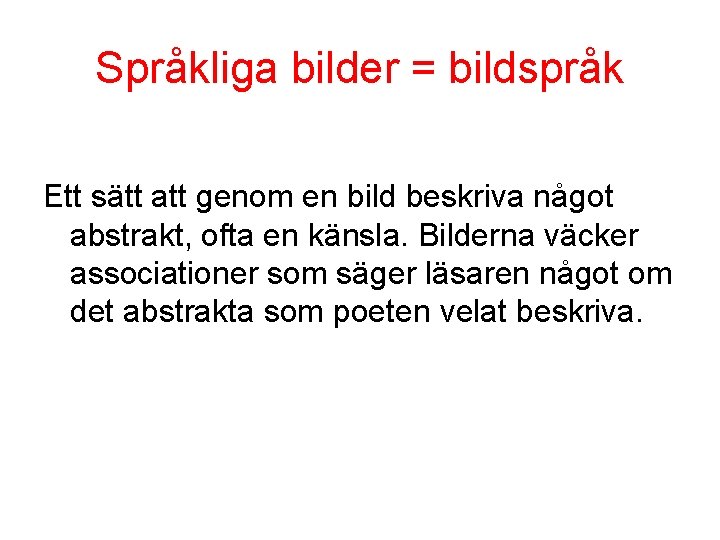 Språkliga bilder = bildspråk

Ett sätt att genom en bild beskriva något abstrakt, ofta en känsla. Bilderna väcker associationer som säger läsaren något om det abstrakta som poeten velat beskriva.